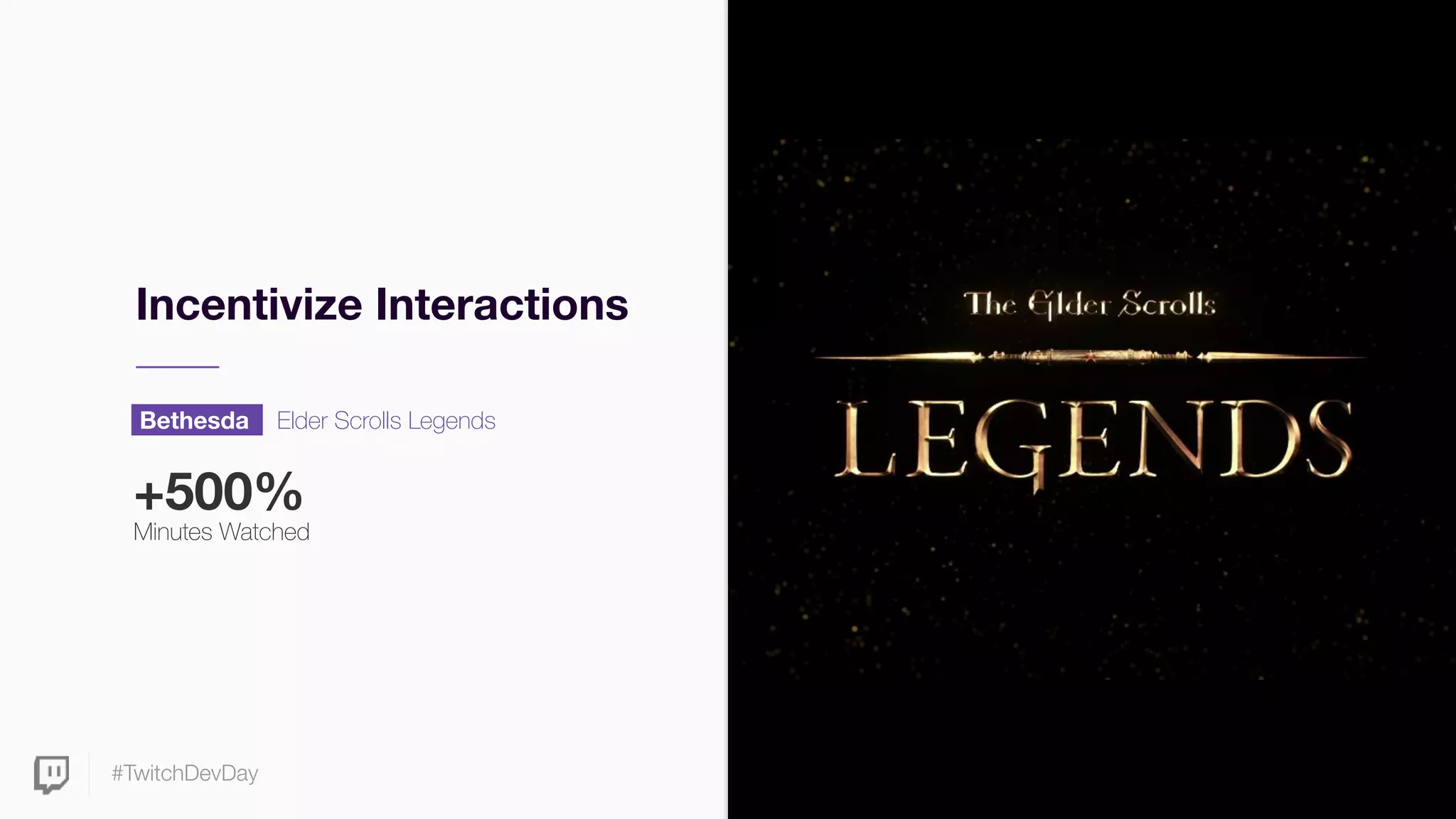 Incentivize Interactions

Bethesda Elder Scrolls Legends

+500%
Minutes Watched

#TwitchDevDay

The Elder Scrolls
LEGENDS